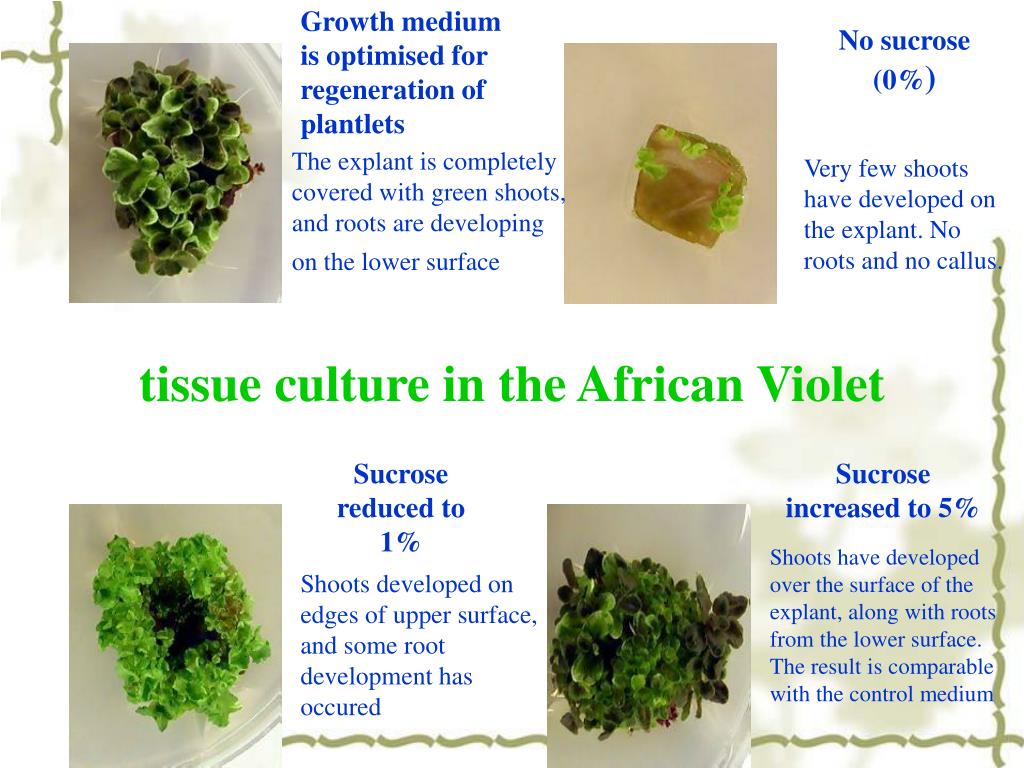 Growth medium is optimised for regeneration of plantlets

The explant is completely covered with green shoots, and roots are developing on the lower surface

No sucrose (0%)

Very few shoots have developed on the explant. No roots and no callus.

tissue culture in the African Violet

Sucrose reduced to 1%

Shoots developed on edges of upper surface, and some root development has occured

Sucrose increased to 5%

Shoots have developed over the surface of the explant, along with roots from the lower surface. The result is comparable with the control medium